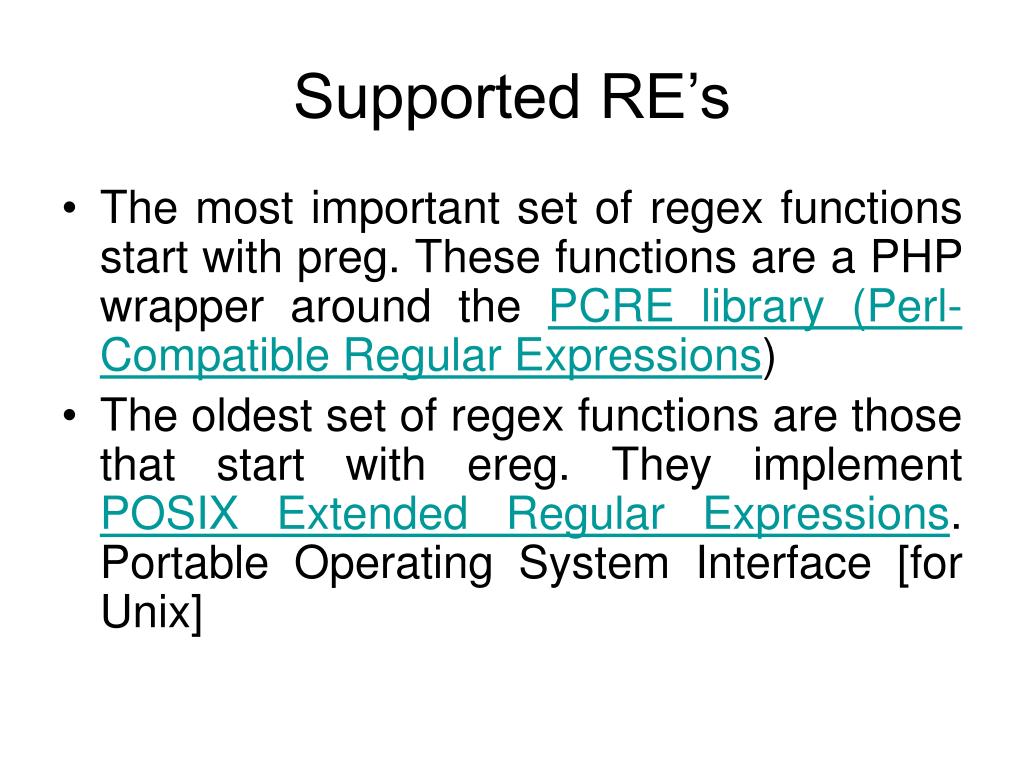 Supported RE’s

• The most important set of regex functions start with preg. These functions are a PHP wrapper around the PCRE library (Perl-Compatible Regular Expressions)

• The oldest set of regex functions are those that start with ereg. They implement POSIX Extended Regular Expressions. Portable Operating System Interface [for Unix]